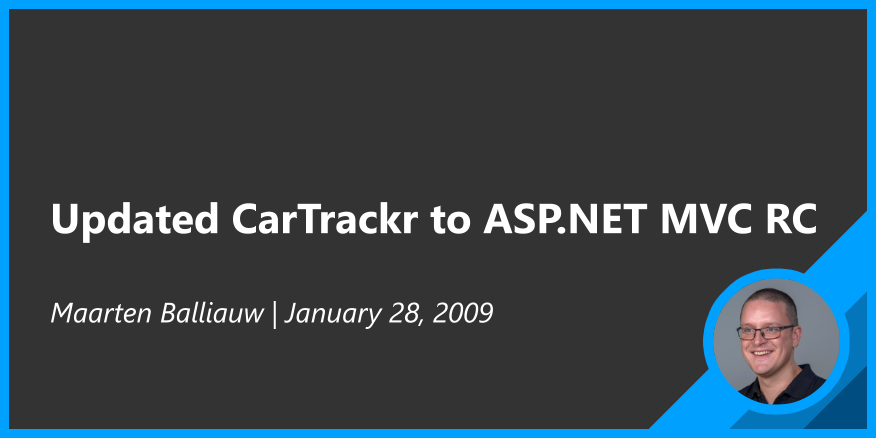 Updated CarTrackr to ASP.NET MVC RC

Maarten Balliauw | January 28, 2009